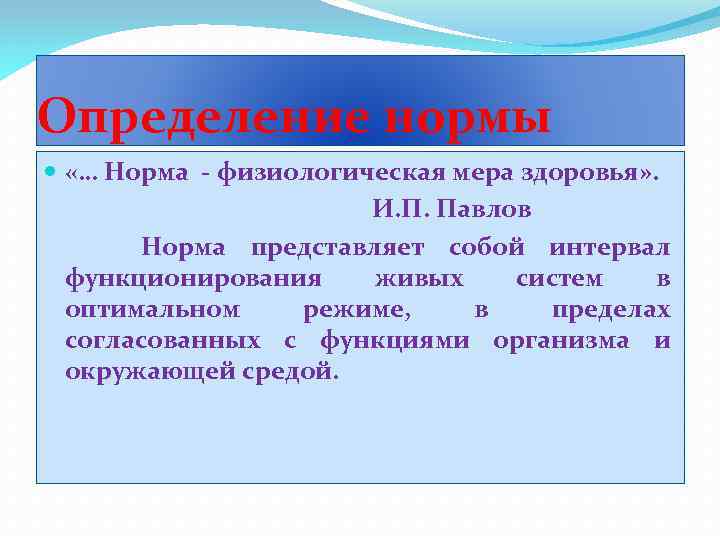 Определение нормы

«… Норма - физиологическая мера здоровья».
И.П. Павлов

Норма представляет собой интервал функционирования живых систем в оптимальном режиме, в пределах согласованных с функциями организма и окружающей средой.